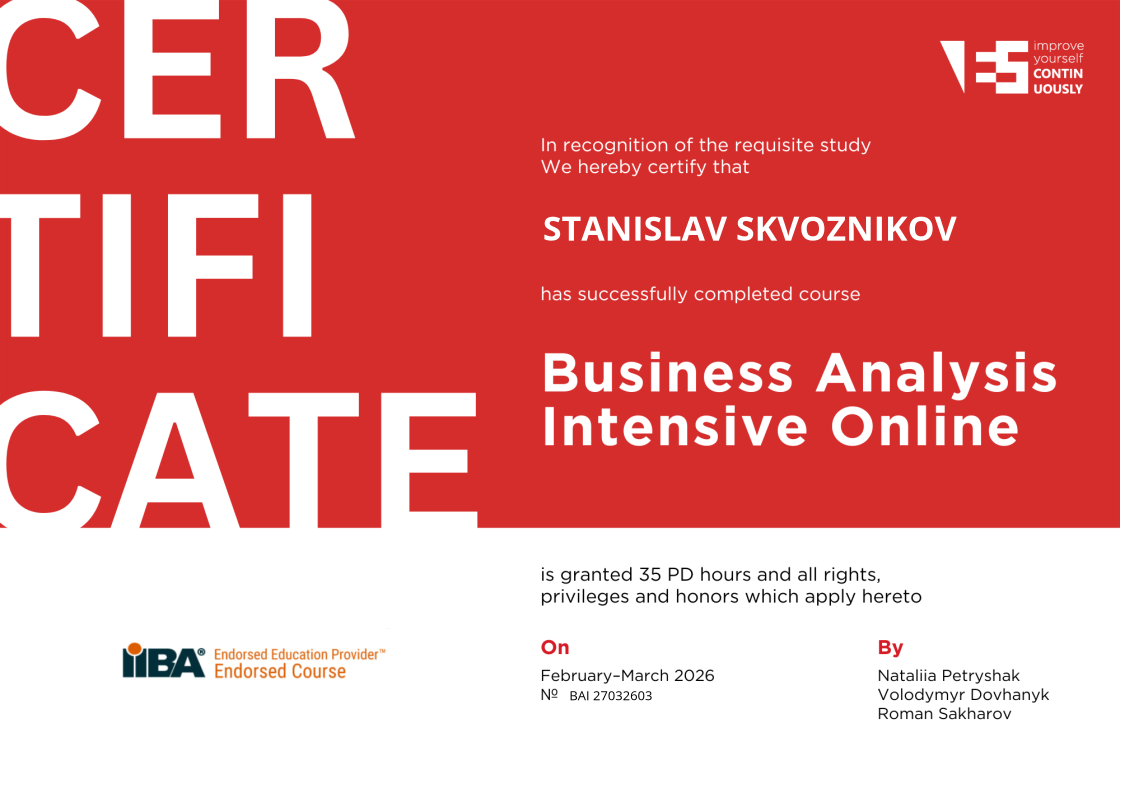 CER
TIFI
CATE

improve
yourself
CONTIN
UOUSLY

In recognition of the requisite study
We hereby certify that

STANISLAV SKVOZNIKOV

has successfully completed course

Business Analysis
Intensive Online

is granted 35 PD hours and all rights, privileges and honors which apply hereto

IIBA® Endorsed Education Provider™
Endorsed Course

On
February–March 2026
№ BAI 27032603

By
Nataliia Petryshak
Volodymyr Dovhanyk
Roman Sakharov